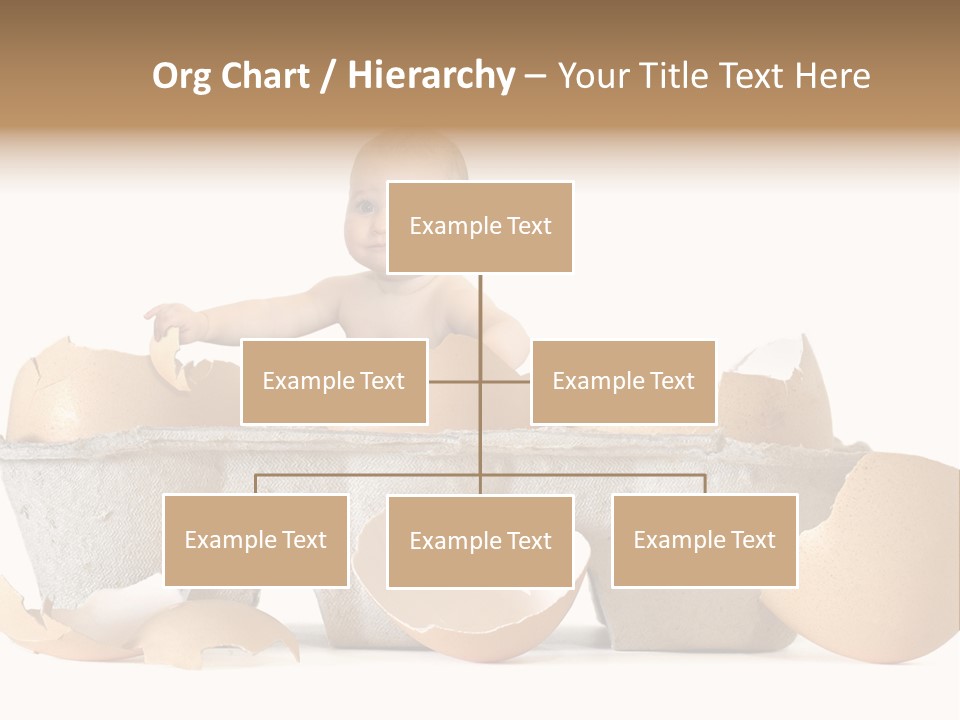 Org Chart / Hierarchy – Your Title Text Here

Example Text

Example Text

Example Text

Example Text

Example Text

Example Text